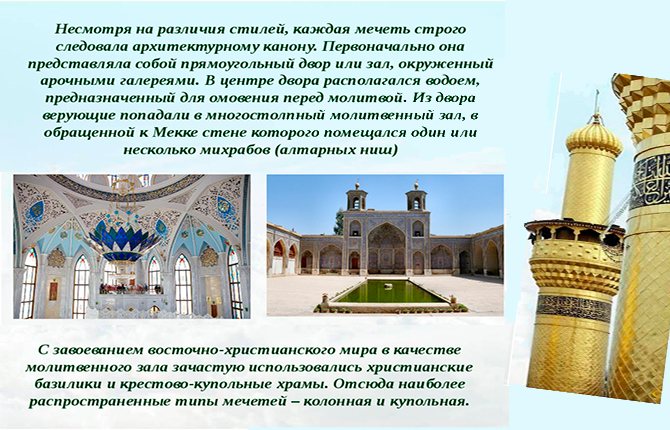 Несмотря на различия стилей, каждая мечеть строго следовала архитектурному канону. Первоначально она представляла собой прямоугольный двор или зал, окруженный арочными галереями. В центре двора располагался водоем, предназначенный для омовения перед молитвой. Из двора верующие попадали в многостолпный молитвенный зал, в обращенной к Мекке стене которого помещался один или несколько михрабов (алтарных ниш)

С завоеванием восточно-христианского мира в качестве молитвенного зала зачастую использовались христианские базилики и крестово-купольные храмы. Отсюда наиболее распространенные типы мечетей – колонная и купольная.